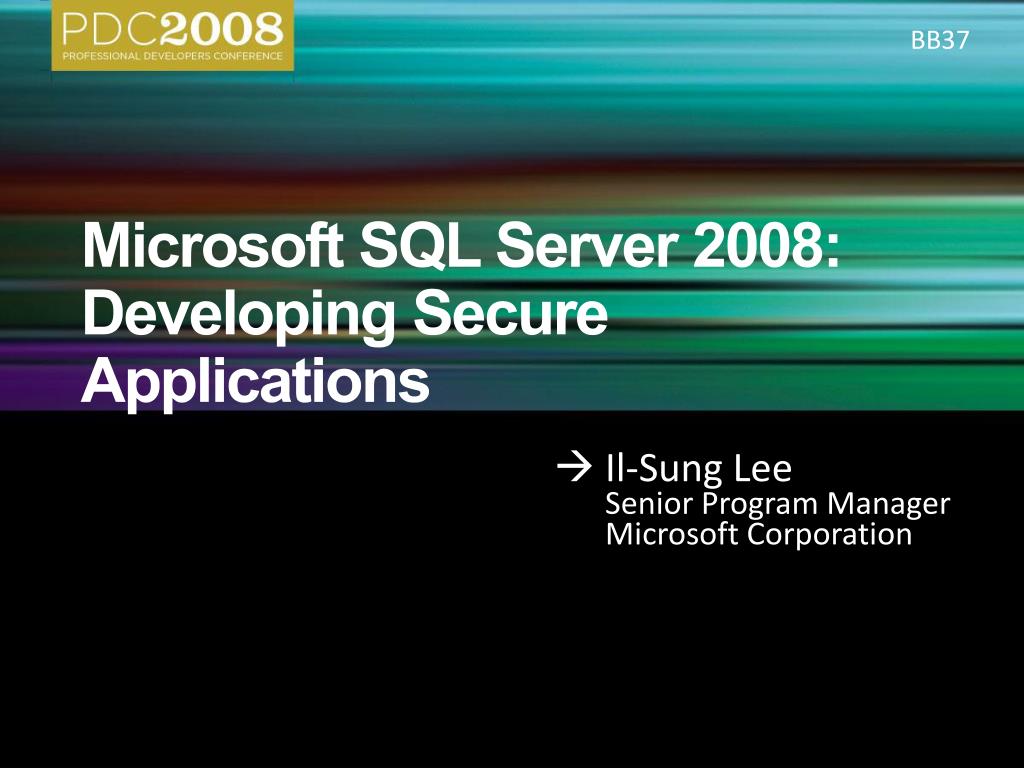 PDC2008
PROFESSIONAL DEVELOPERS CONFERENCE

BB37

Microsoft SQL Server 2008: Developing Secure Applications

→ Il-Sung Lee
Senior Program Manager
Microsoft Corporation